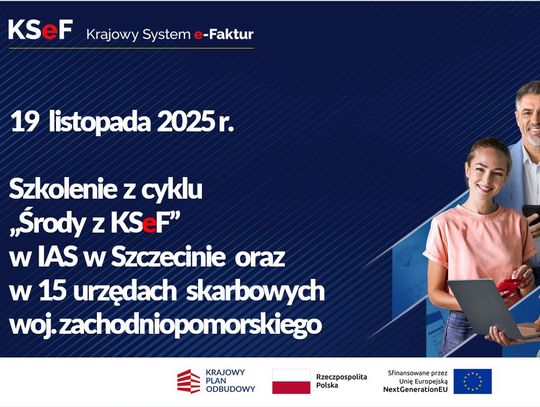 KSeF Krajowy System e-Faktur

19 listopada 2025 r.

Szkolenie z cyklu „Środy z KSeF” w IAS w Szczecinie oraz w 15 urzędach skarbowych woj. zachodniopomorskiego

KRAJOWY PLAN ODBUDOWY

Rzeczpospolita Polska

Sfinansowane przez Unię Europejską NextGenerationEU